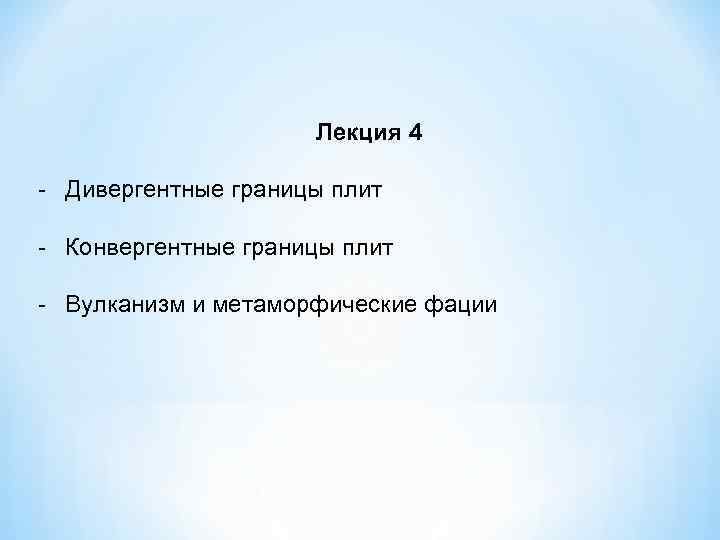 Лекция 4

- Дивергентные границы плит

- Конвергентные границы плит

- Вулканизм и метаморфические фации